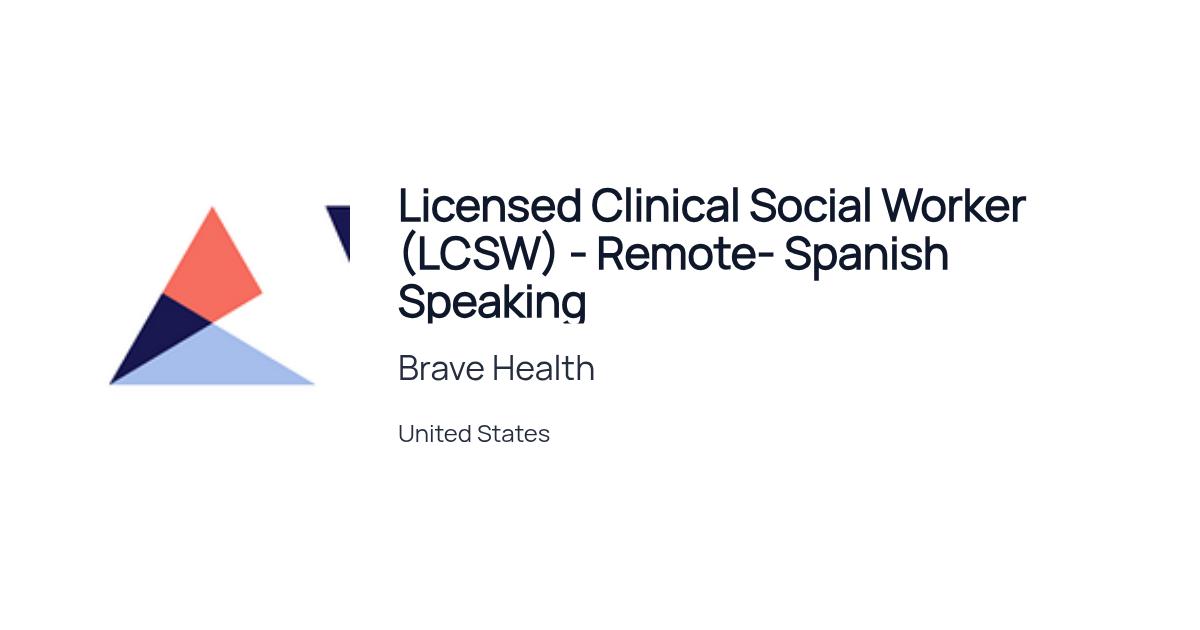 Licensed Clinical Social Worker (LCSW) - Remote- Spanish Speaking

Brave Health

United States